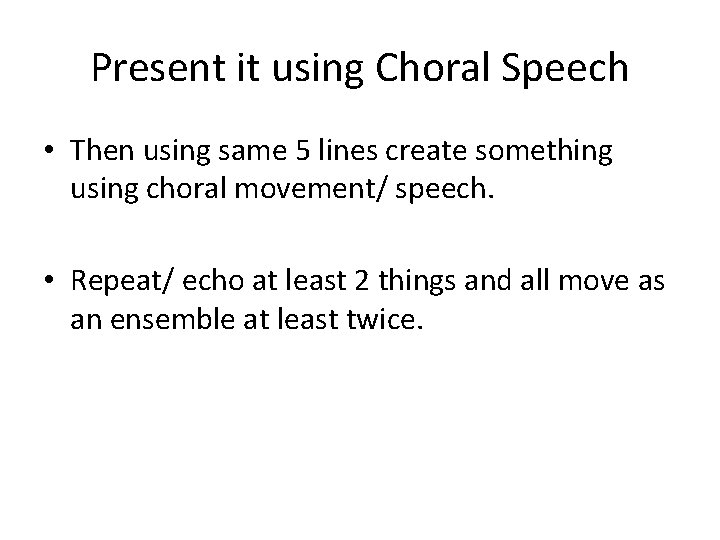 Present it using Choral Speech

• Then using same 5 lines create something using choral movement/ speech.

• Repeat/ echo at least 2 things and all move as an ensemble at least twice.